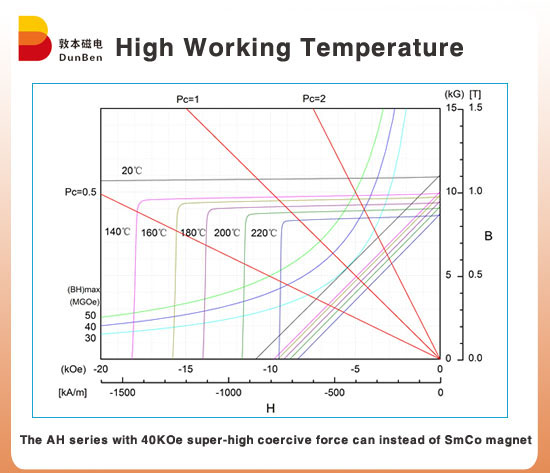 敦本磁电
DunBen

High Working Temperature

Pc=1
Pc=2
(kG) [T]
15 1.5
20℃
Pc=0.5
10 1.0
140℃ 160℃ 180℃ 200℃ 220℃
B
5 0.5
(BH)max
(MGOe)
50
40
30
0 0.0
(kOe) -20 -15 -10 -5 0
[kA/m] -1500 -1000 -500 0
H

The AH series with 40KOe super-high coercive force can instead of SmCo magnet